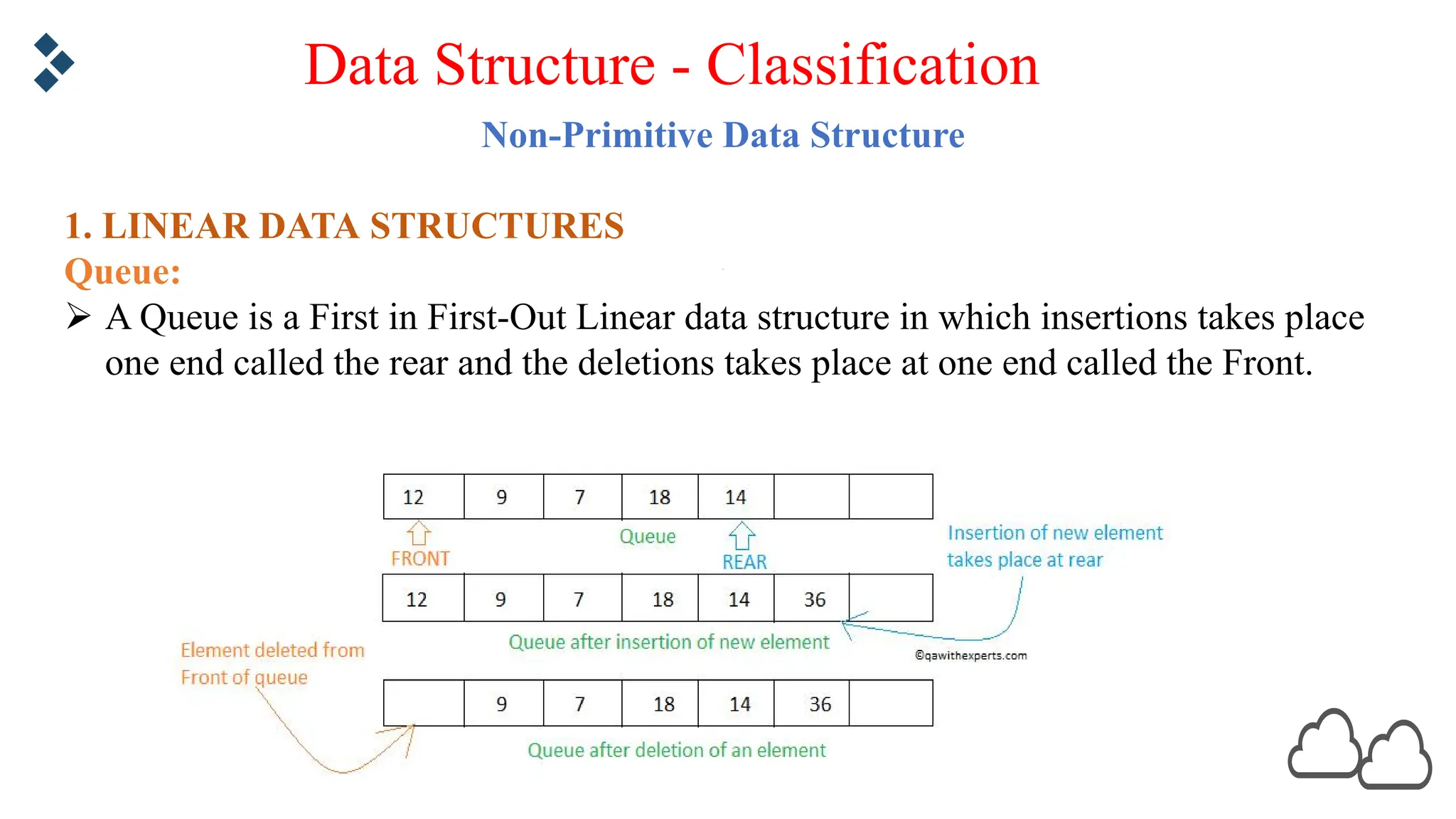 Data Structure - Classification

Non-Primitive Data Structure

1. LINEAR DATA STRUCTURES

Queue:

➢ A Queue is a First in First-Out Linear data structure in which insertions takes place one end called the rear and the deletions takes place at one end called the Front.

| 12 | 9 | 7 | 18 | 14 | | |
|---|---|---|---|---|---|---|

FRONT

Queue

REAR

Insertion of new element takes place at rear

| 12 | 9 | 7 | 18 | 14 | 36 | |
|---|---|---|---|---|---|---|

Queue after insertion of new element

©qawithexperts.com

Element deleted from Front of queue

| | 9 | 7 | 18 | 14 | 36 | |
|---|---|---|---|---|---|---|

Queue after deletion of an element